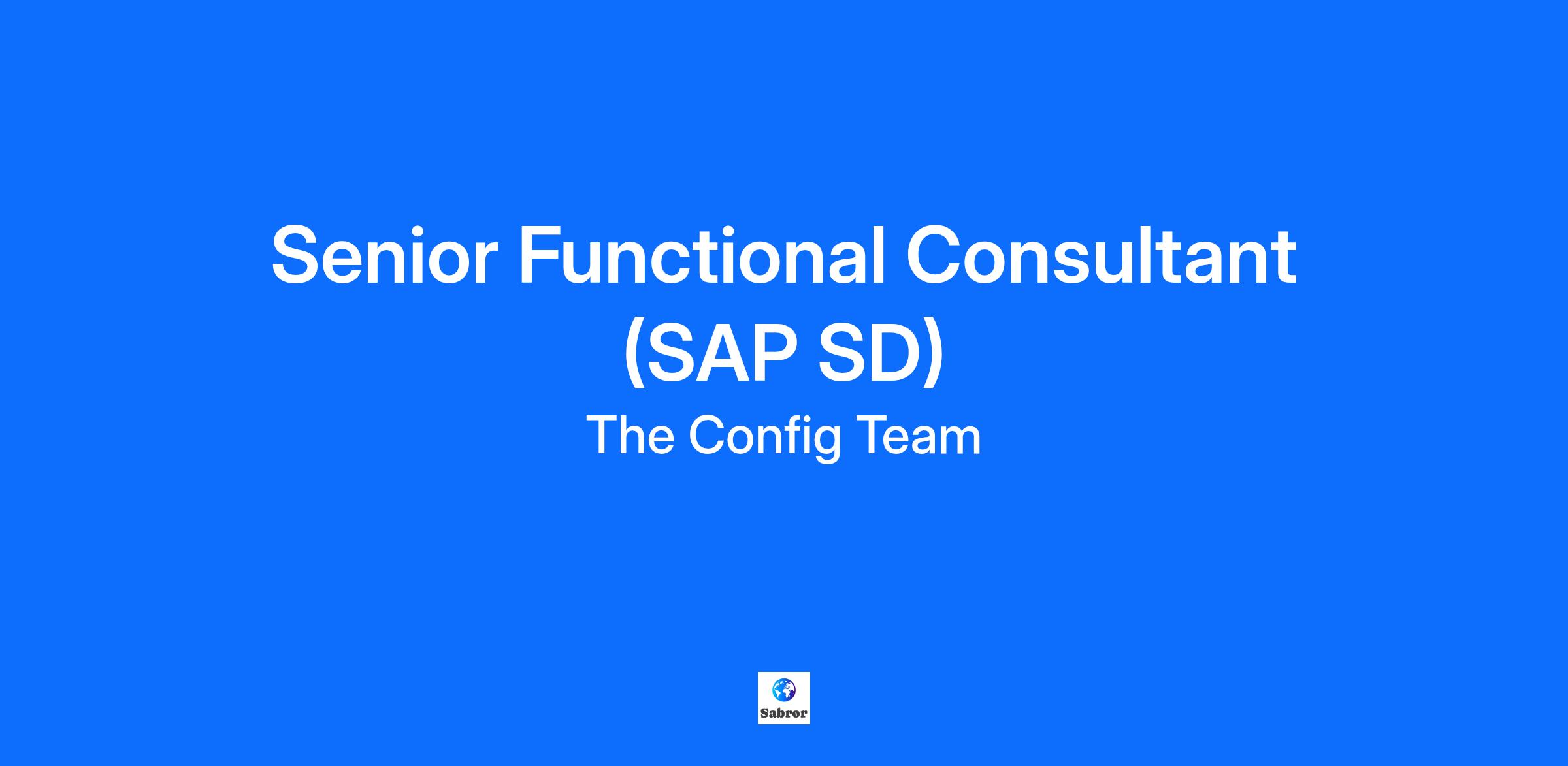 Senior Functional Consultant (SAP SD)

The Config Team

Sabror